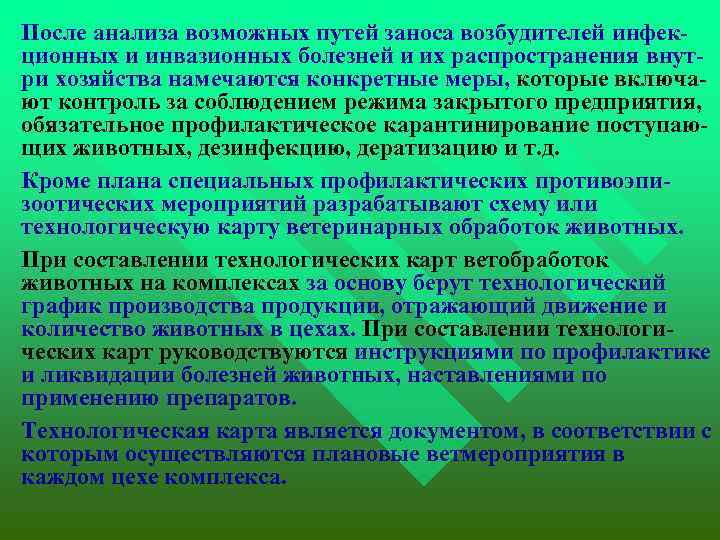 После анализа возможных путей заноса возбудителей инфекционных и инвазионных болезней и их распространения внутри хозяйства намечаются конкретные меры, которые включают контроль за соблюдением режима закрытого предприятия, обязательное профилактическое карантинирование поступающих животных, дезинфекцию, дератизацию и т.д.

Кроме плана специальных профилактических противоэпизоотических мероприятий разрабатывают схему или технологическую карту ветеринарных обработок животных.

При составлении технологических карт ветобработок животных на комплексах за основу берут технологический график производства продукции, отражающий движение и количество животных в цехах. При составлении технологических карт руководствуются инструкциями по профилактике и ликвидации болезней животных, наставлениями по применению препаратов.

Технологическая карта является документом, в соответствии с которым осуществляются плановые ветмероприятия в каждом цехе комплекса.